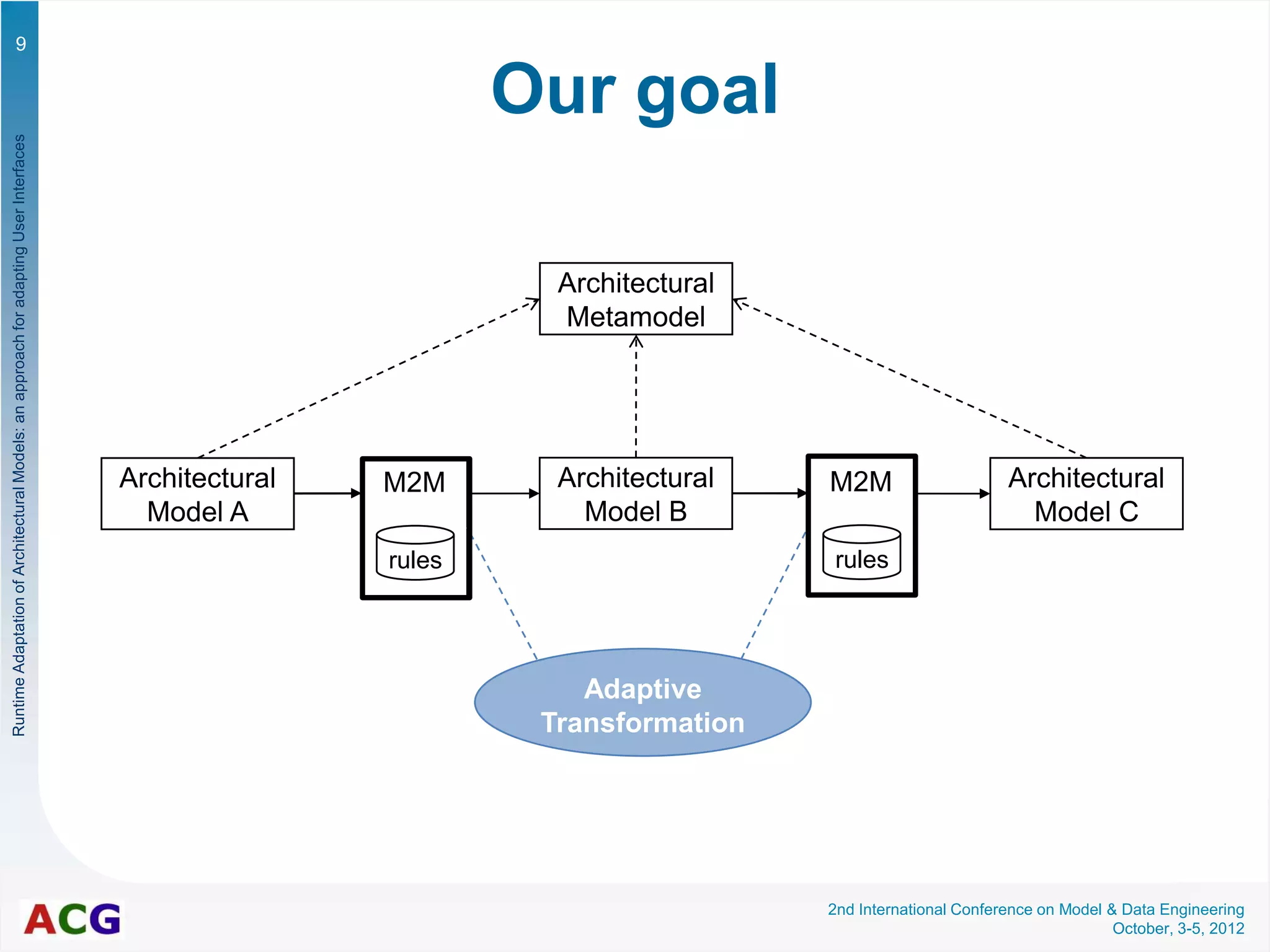 9

Runtime Adaptation of Architectural Models: an approach for adapting User Interfaces

Our goal

Architectural Metamodel

Architectural Model A

M2M

rules

Architectural Model B

M2M

rules

Architectural Model C

Adaptive Transformation

ACG

2nd International Conference on Model & Data Engineering
October, 3-5, 2012